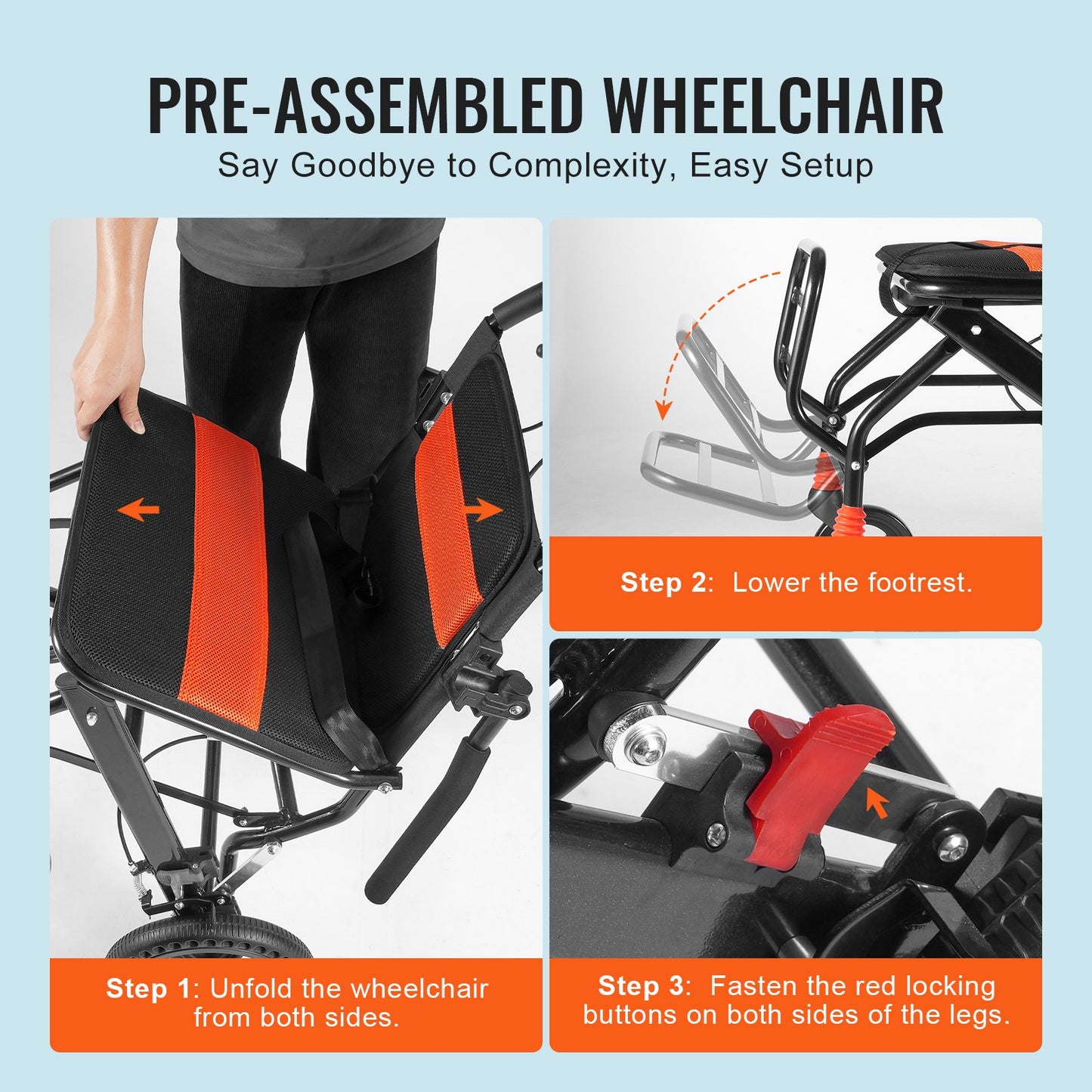 PRE-ASSEMBLED WHEELCHAIR
Say Goodbye to Complexity, Easy Setup

Step 1: Unfold the wheelchair from both sides.

Step 2: Lower the footrest.

Step 3: Fasten the red locking buttons on both sides of the legs.